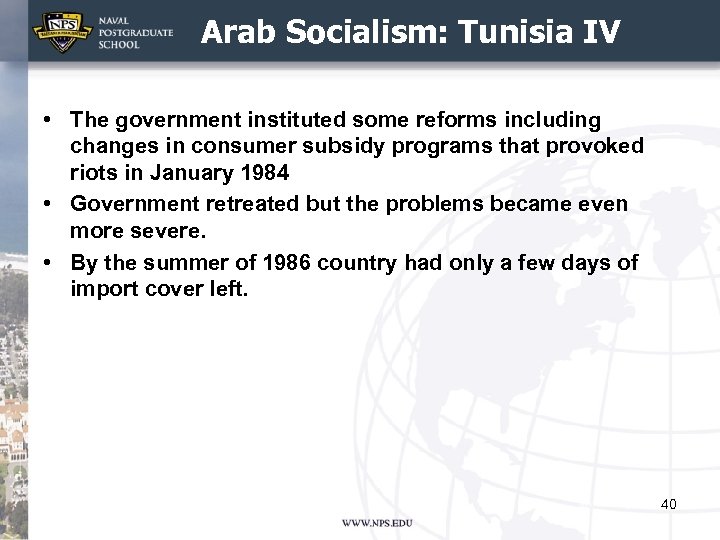 NPS

NAVAL POSTGRADUATE SCHOOL

Arab Socialism: Tunisia IV

• The government instituted some reforms including changes in consumer subsidy programs that provoked riots in January 1984
• Government retreated but the problems became even more severe.
• By the summer of 1986 country had only a few days of import cover left.

40

WWW.NPS.EDU